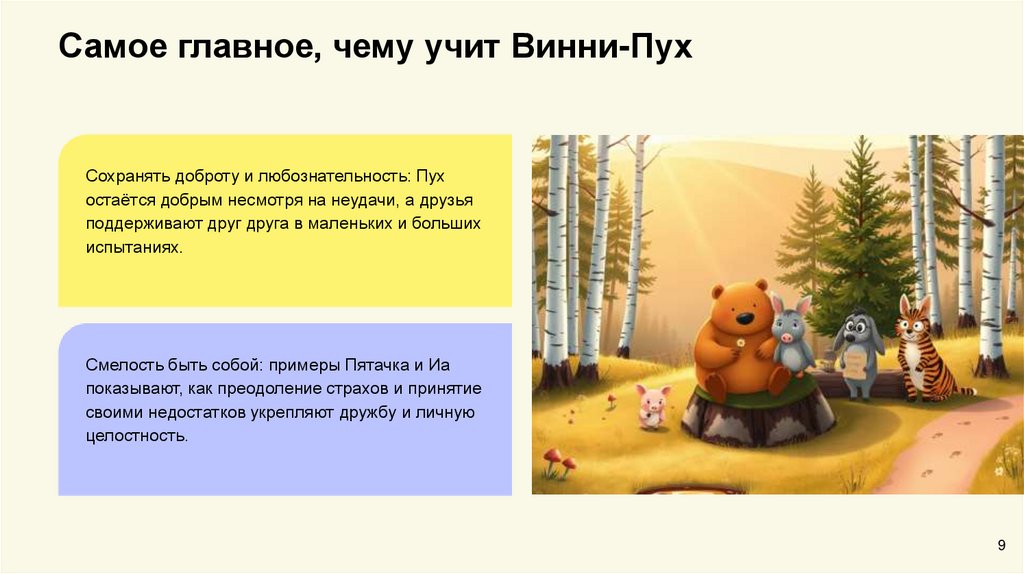 Самое главное, чему учит Винни-Пух

Сохранять доброту и любознательность: Пух остаётся добрым несмотря на неудачи, а друзья поддерживают друг друга в маленьких и больших испытаниях.

Смелость быть собой: примеры Пятачка и Иа показывают, как преодоление страхов и принятие своими недостатков укрепляют дружбу и личную целостность.

9